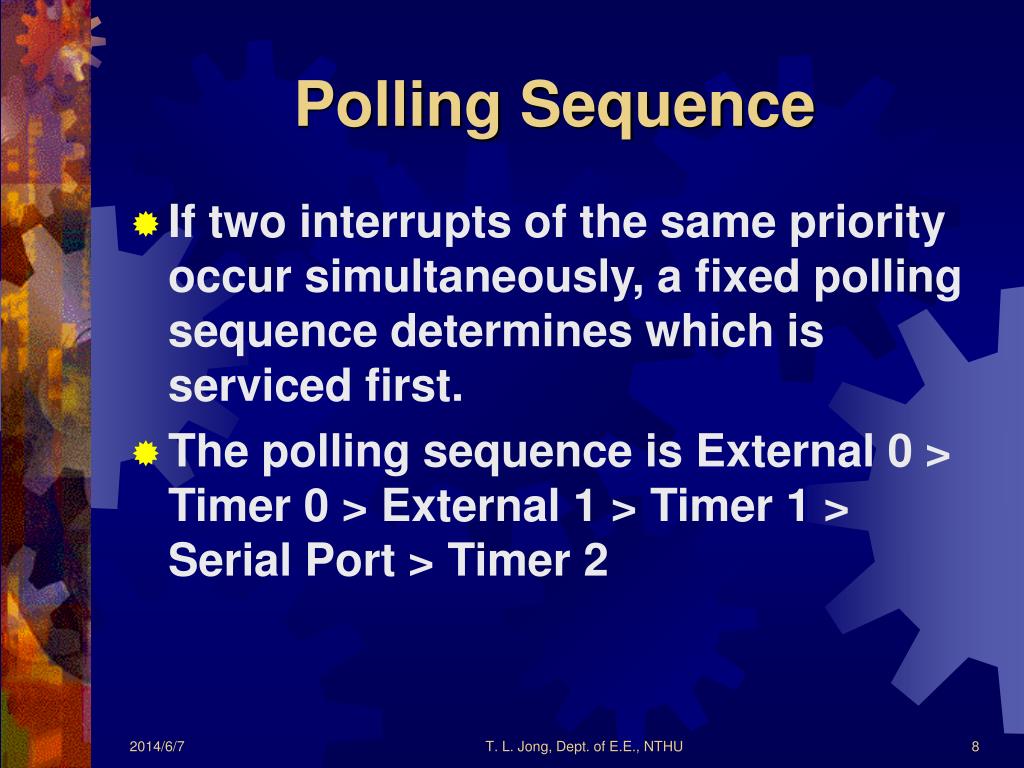 Polling Sequence

If two interrupts of the same priority occur simultaneously, a fixed polling sequence determines which is serviced first.

The polling sequence is External 0 > Timer 0 > External 1 > Timer 1 > Serial Port > Timer 2

2014/6/7

T. L. Jong, Dept. of E.E., NTHU

8